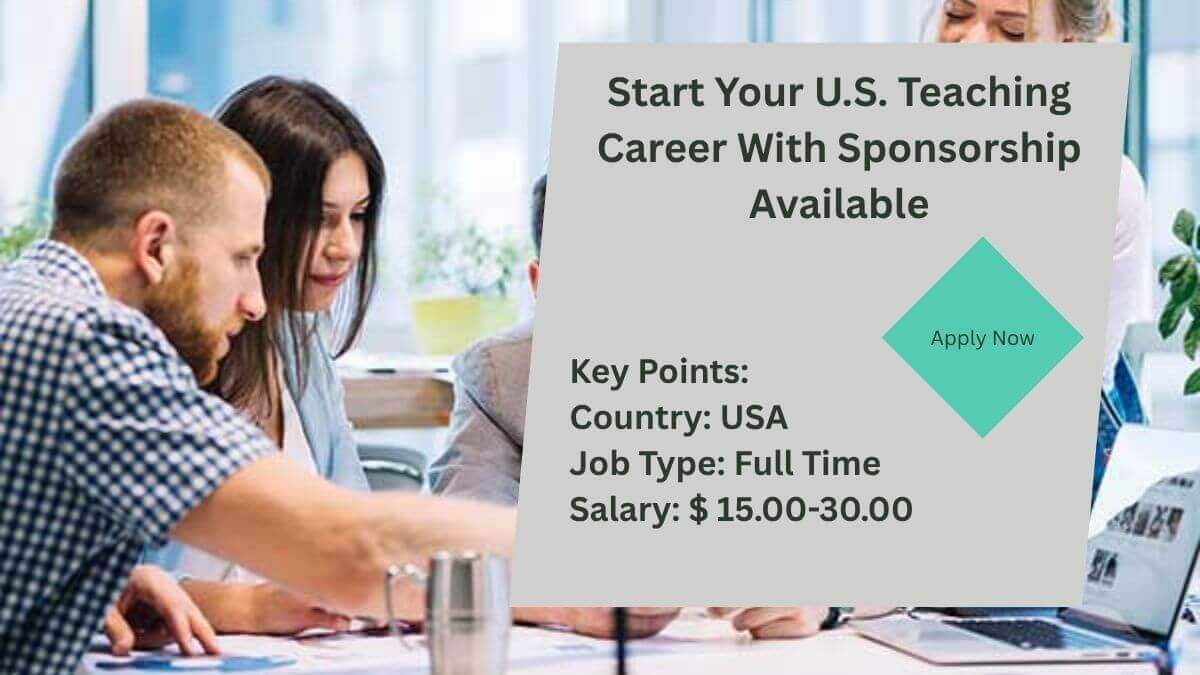 Start Your U.S. Teaching Career With Sponsorship Available

Apply Now

Key Points:
Country: USA
Job Type: Full Time
Salary: $ 15.00-30.00